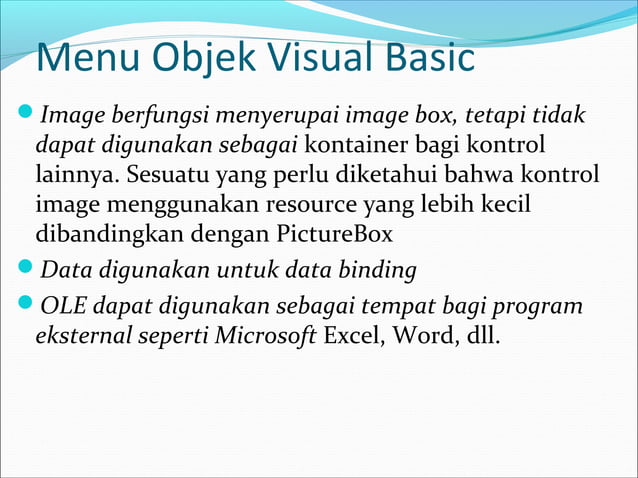 Menu Objek Visual Basic

Image berfungsi menyerupai image box, tetapi tidak dapat digunakan sebagai kontainer bagi kontrol lainnya. Sesuatu yang perlu diketahui bahwa kontrol image menggunakan resource yang lebih kecil dibandingkan dengan PictureBox

Data digunakan untuk data binding

OLE dapat digunakan sebagai tempat bagi program eksternal seperti Microsoft Excel, Word, dll.